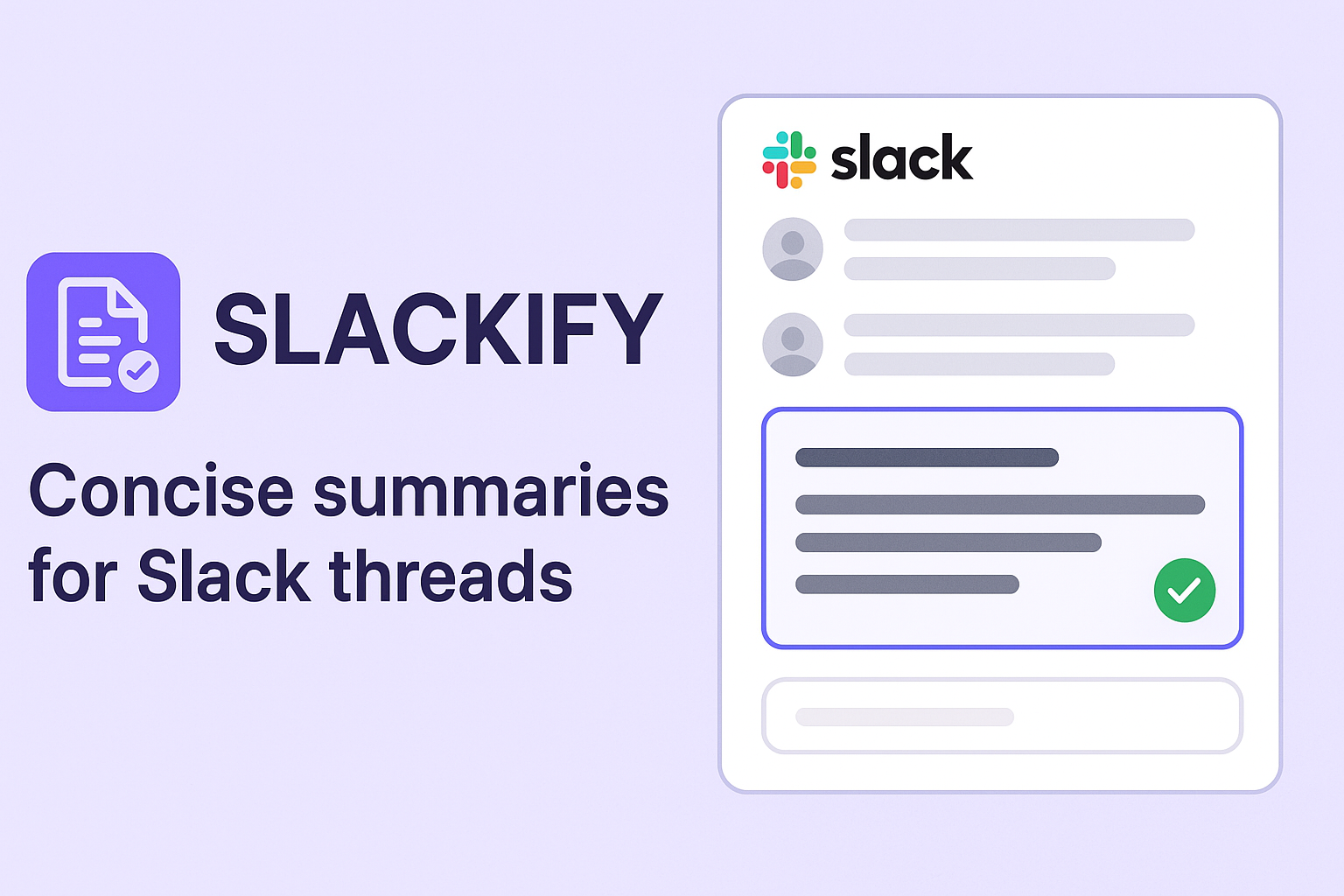 SLACKIFY

Concise summaries for Slack threads

slack